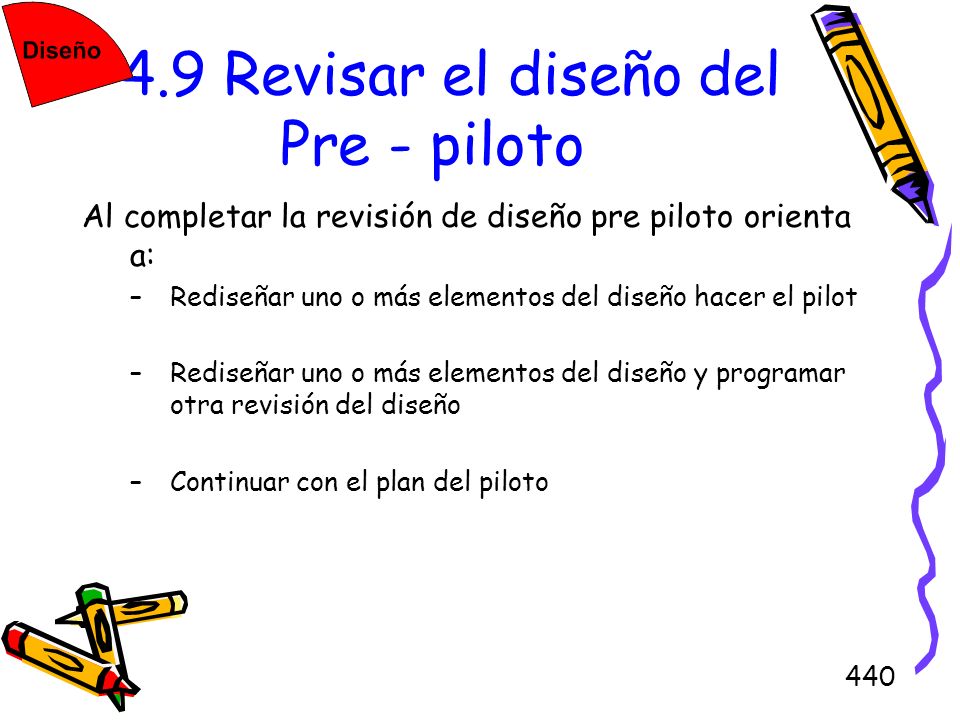 Diseño

4.9 Revisar el diseño del Pre - piloto

Al completar la revisión de diseño pre piloto orienta a:

– Rediseñar uno o más elementos del diseño hacer el pilot

– Rediseñar uno o más elementos del diseño y programar otra revisión del diseño

– Continuar con el plan del piloto

440